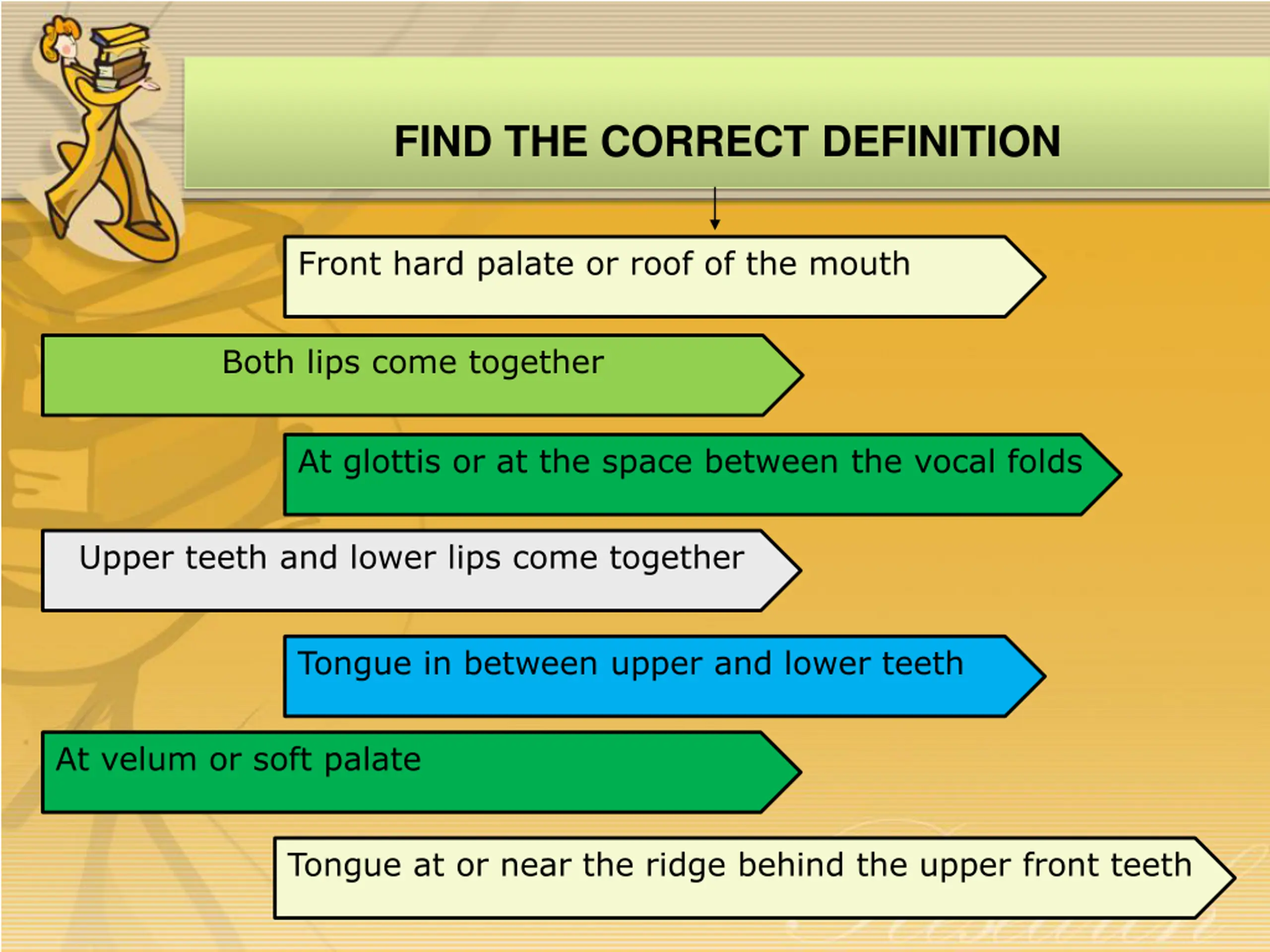 FIND THE CORRECT DEFINITION

Front hard palate or roof of the mouth

Both lips come together

At glottis or at the space between the vocal folds

Upper teeth and lower lips come together

Tongue in between upper and lower teeth

At velum or soft palate

Tongue at or near the ridge behind the upper front teeth